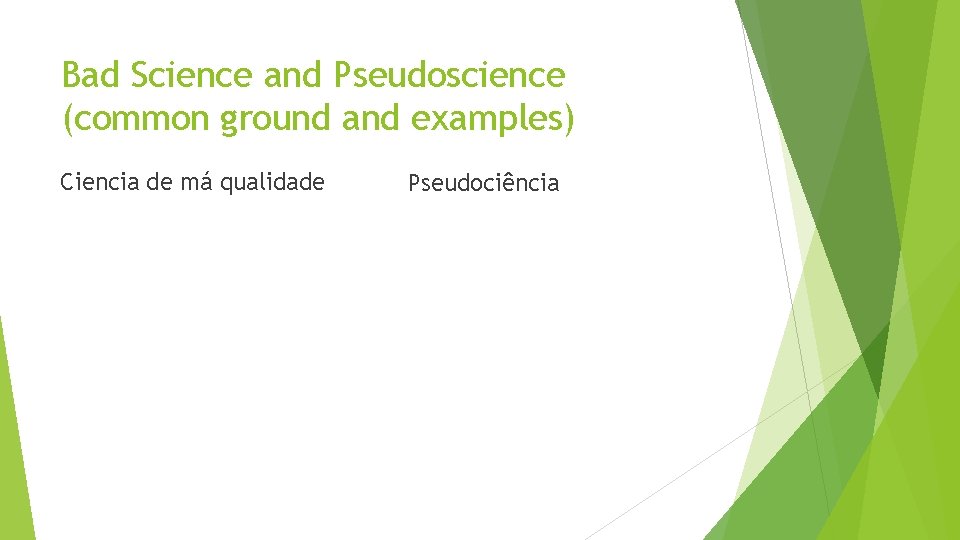 Bad Science and Pseudoscience (common ground and examples)

Ciencia de má qualidade

Pseudociência